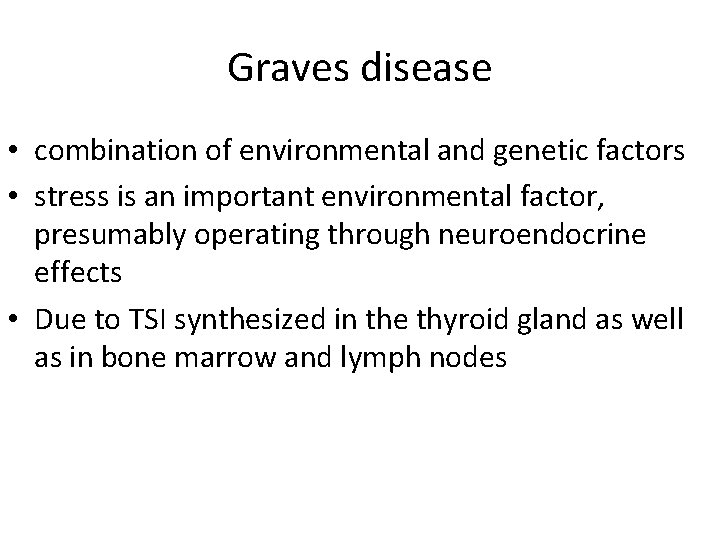 Graves disease

• combination of environmental and genetic factors
• stress is an important environmental factor, presumably operating through neuroendocrine effects
• Due to TSI synthesized in the thyroid gland as well as in bone marrow and lymph nodes